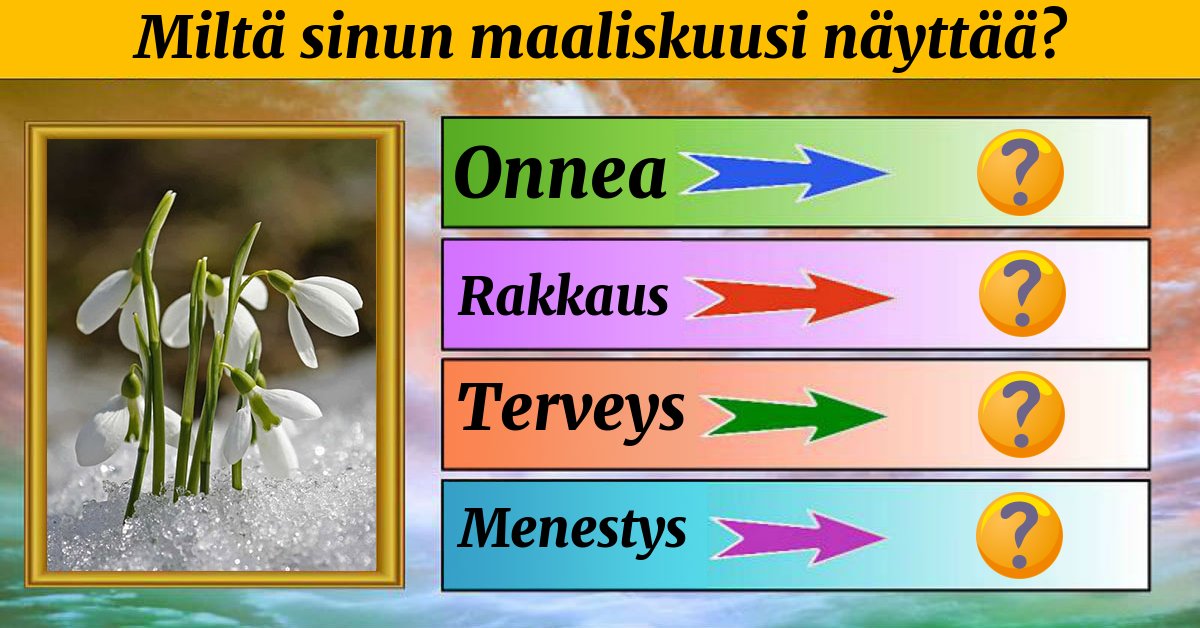 Miltä sinun maaliskuusi näyttää?

Onnea ?

Rakkaus ?

Terveys ?

Menestys ?